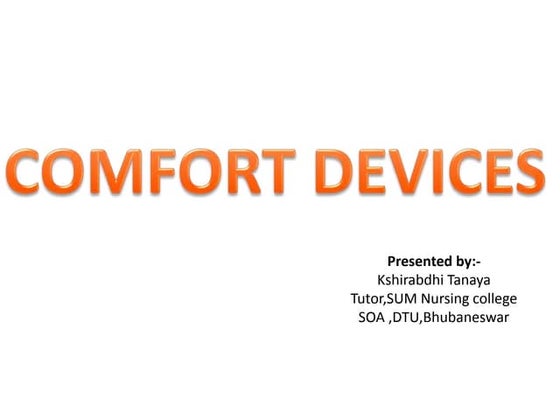 COMFORT DEVICES

Presented by:-
Kshirabdhi Tanaya
Tutor,SUM Nursing college
SOA ,DTU,Bhubaneswar